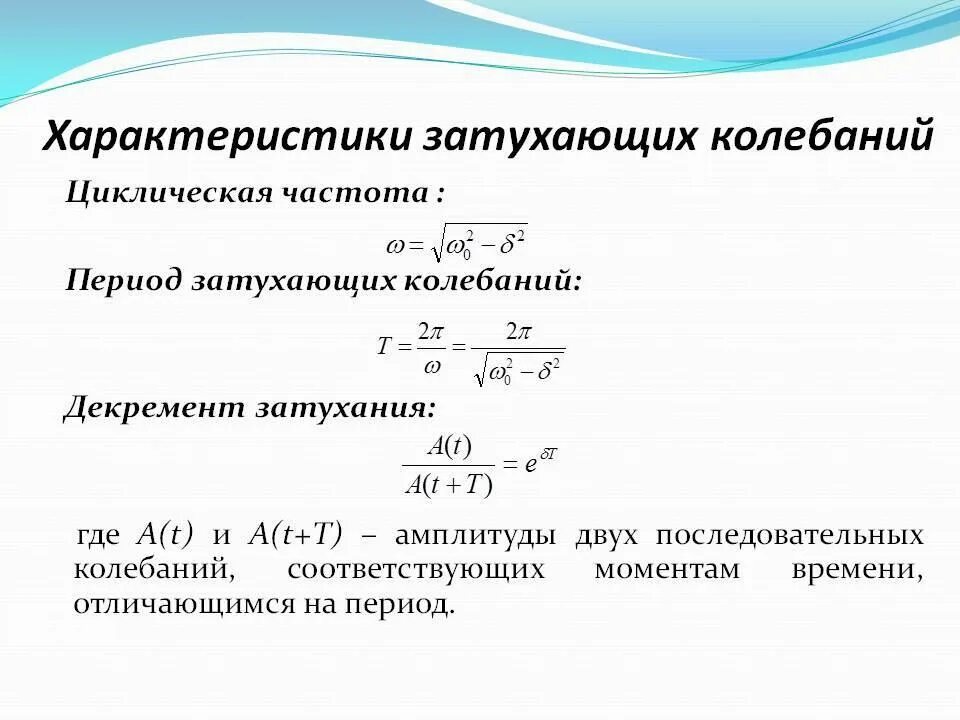 Характеристики затухающих колебаний

Циклическая частота :

$\omega = \sqrt{\omega_0^2 - \delta^2}$

Период затухающих колебаний:

$T = \frac{2\pi}{\omega} = \frac{2\pi}{\sqrt{\omega_0^2 - \delta^2}}$

Декремент затухания:

$\frac{A(t)}{A(t+T)} = e^{\delta T}$

где $A(t)$ и $A(t+T)$ – амплитуды двух последовательных колебаний, соответствующих моментам времени, отличающимся на период.